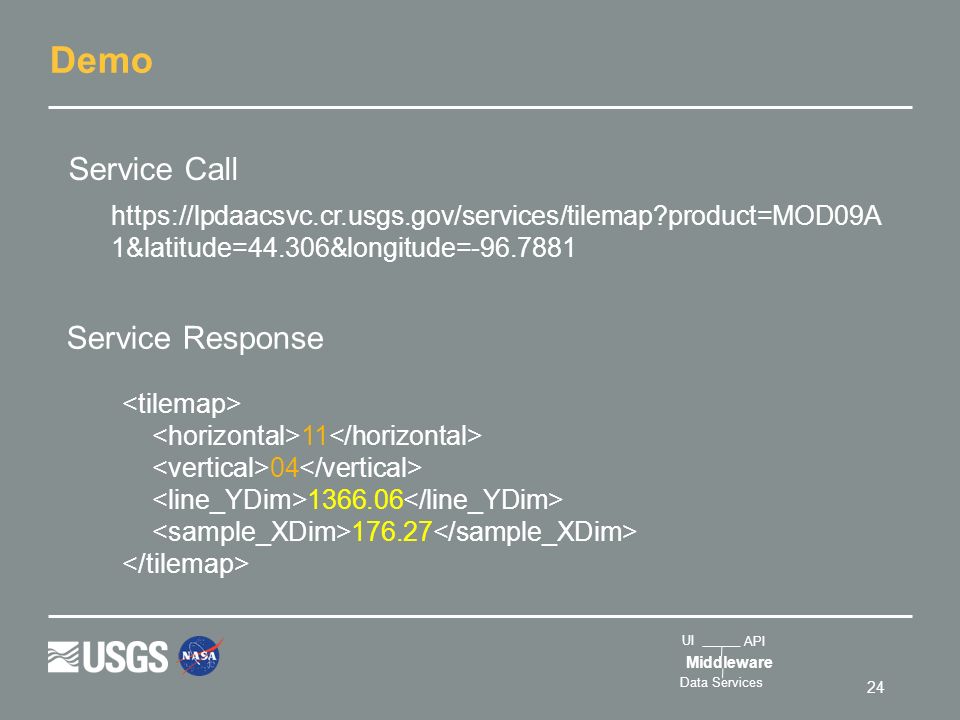 Demo

Service Call

https://lpdaacsvc.cr.usgs.gov/services/tilemap?product=MOD09A1&latitude=44.306&longitude=-96.7881

Service Response

<tilemap>
<horizontal>11</horizontal>
<vertical>04</vertical>
<line_YDim>1366.06</line_YDim>
<sample_XDim>176.27</sample_XDim>
</tilemap>

USGS NASA

UI API
Middleware
Data Services

24